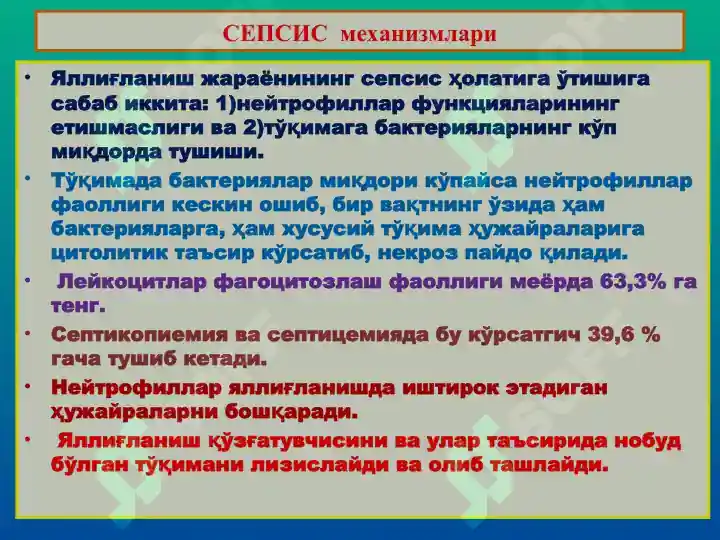 СЕПСИС механизмлари

• Яллиғланиш жараёнининг сепсис ҳолатига ўтишига сабаб иккита: 1)нейтрофиллар функцияларининг етишмаслиги ва 2)тўқимага бактерияларнинг кўп миқдорда тушиши.

• Тўқимада бактериялар миқдори кўпайса нейтрофиллар фаоллиги кескин ошиб, бир вақтнинг ўзида ҳам бактерияларга, ҳам хусусий тўқима ҳужайраларига цитолитик таъсир кўрсатиб, некроз пайдо қилади.

• Лейкоцитлар фагоцитозлаш фаоллиги меёрда 63,3% га тенг.

• Септикопиемия ва септицемияда бу кўрсатгич 39,6 % гача тушиб кетади.

• Нейтрофиллар яллиғланишда иштирок этадиган ҳужайраларни бошқаради.

• Яллиғланиш қўзғатувчисини ва улар таъсирида нобуд бўлган тўқимани лизислайди ва олиб ташлайди.